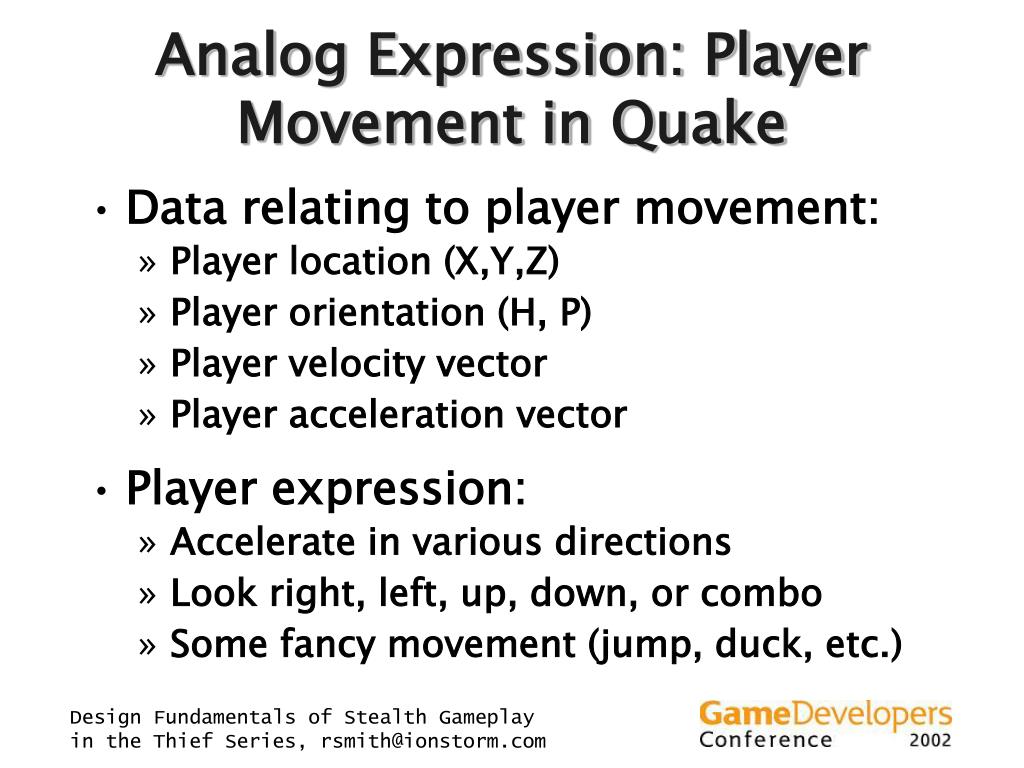 Analog Expression: Player Movement in Quake

• Data relating to player movement:
» Player location (X,Y,Z)
» Player orientation (H, P)
» Player velocity vector
» Player acceleration vector

• Player expression:
» Accelerate in various directions
» Look right, left, up, down, or combo
» Some fancy movement (jump, duck, etc.)

Design Fundamentals of Stealth Gameplay in the Thief Series, rsmith@ionstorm.com

GameDevelopers Conference 2002